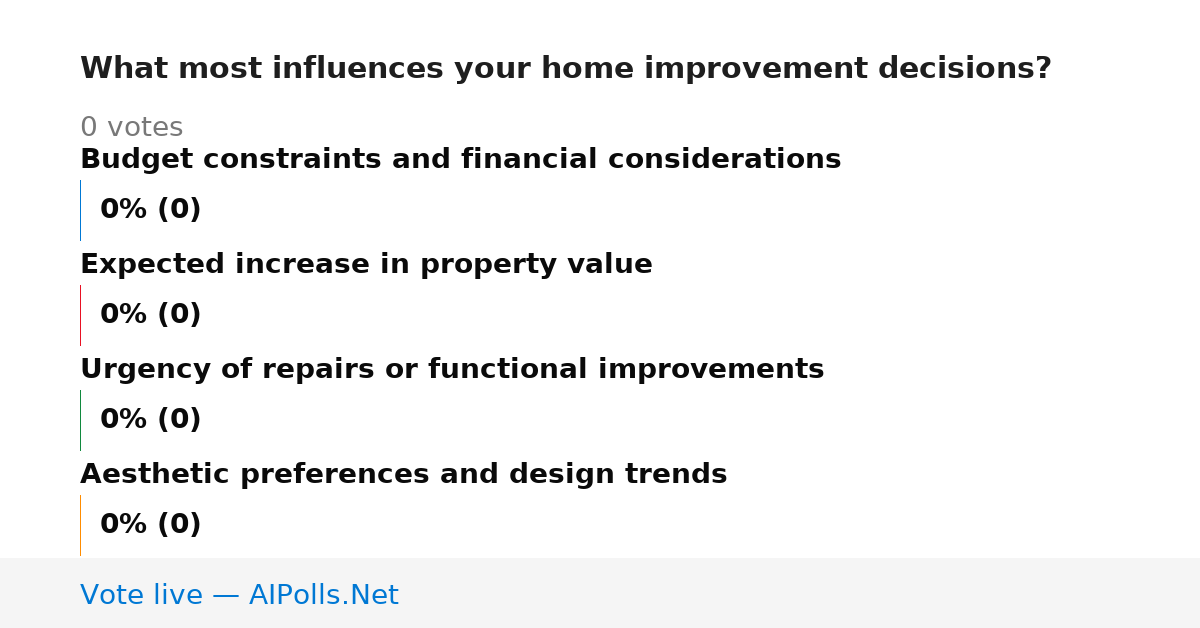 What most influences your home improvement decisions?

0 votes

Budget constraints and financial considerations

0% (0)

Expected increase in property value

0% (0)

Urgency of repairs or functional improvements

0% (0)

Aesthetic preferences and design trends

0% (0)

Vote live — AIPolls.Net